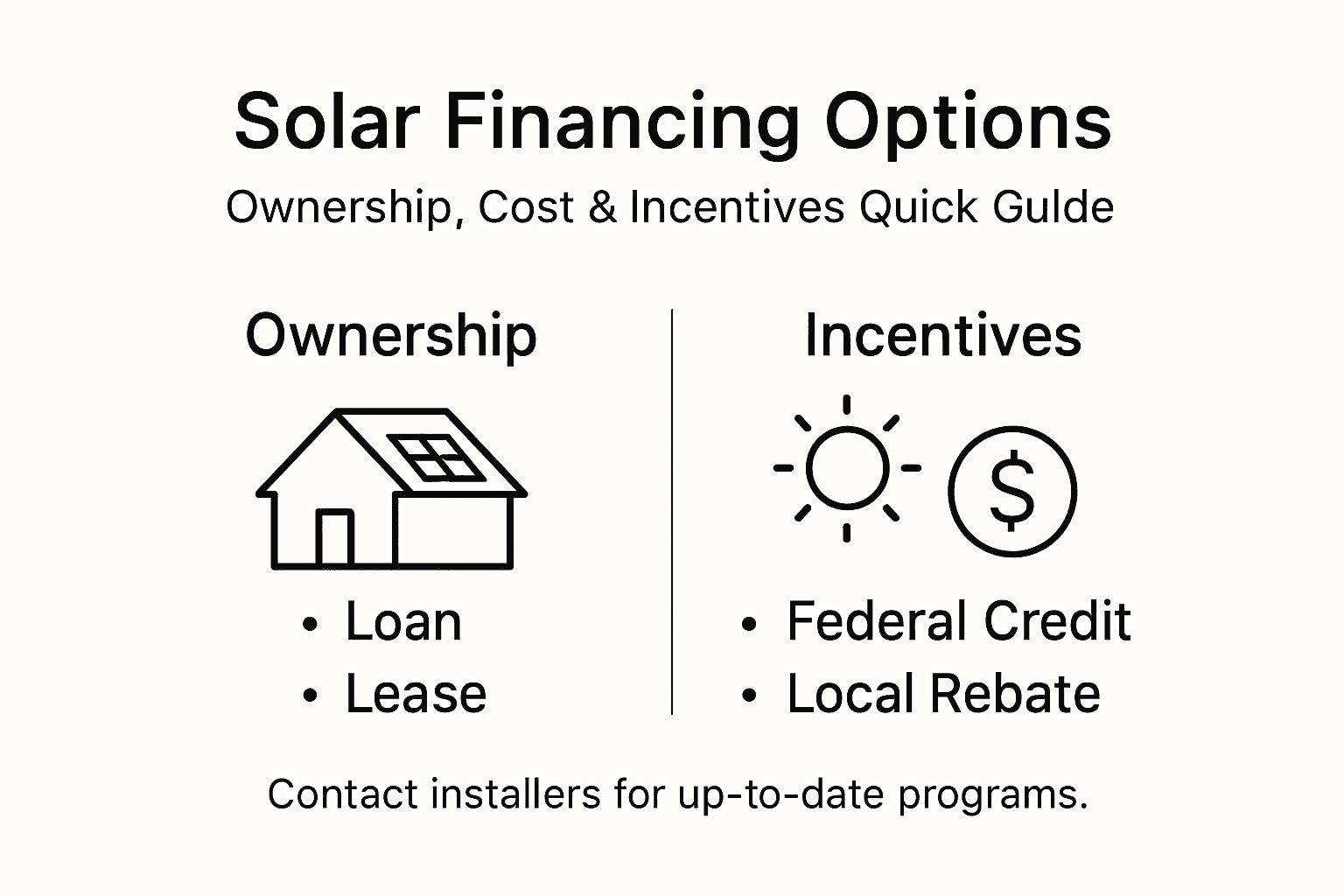 Solar Financing Options
Ownership, Cost & Incentives Quick Gulde

Ownership

• Loan
• Lease

Incentives

$

• Federal Credit
• Local Rebate

Contact installers for up-to-date programs.